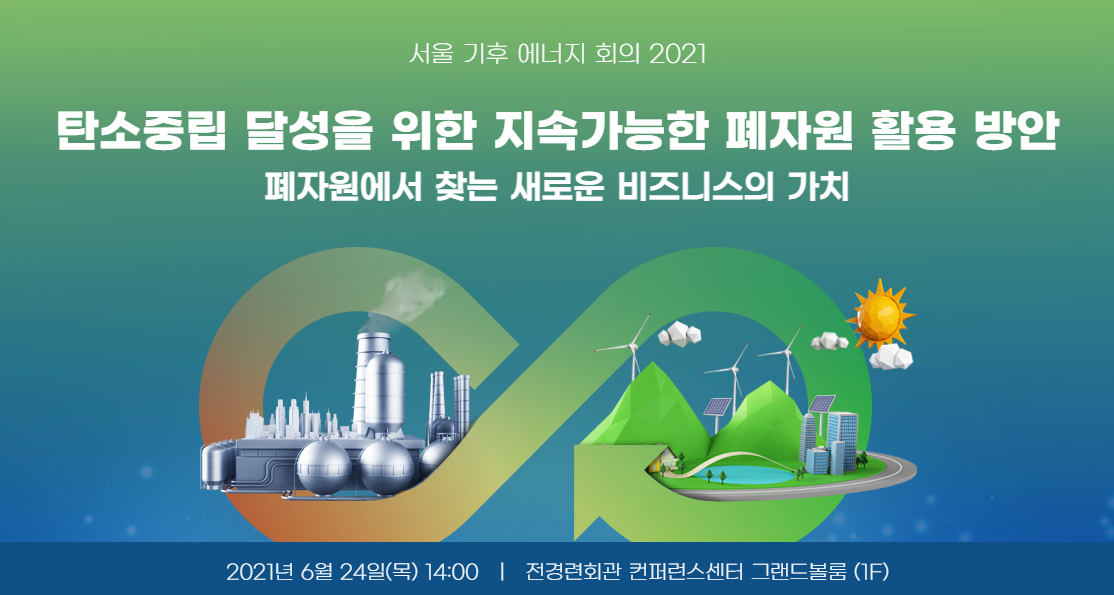 서울 기후 에너지 회의 2021

탄소중립 달성을 위한 지속가능한 폐자원 활용 방안

폐자원에서 찾는 새로운 비즈니스의 가치

2021년 6월 24일(목) 14:00 | 전경련회관 컨퍼런스센터 그랜드볼룸 (1F)